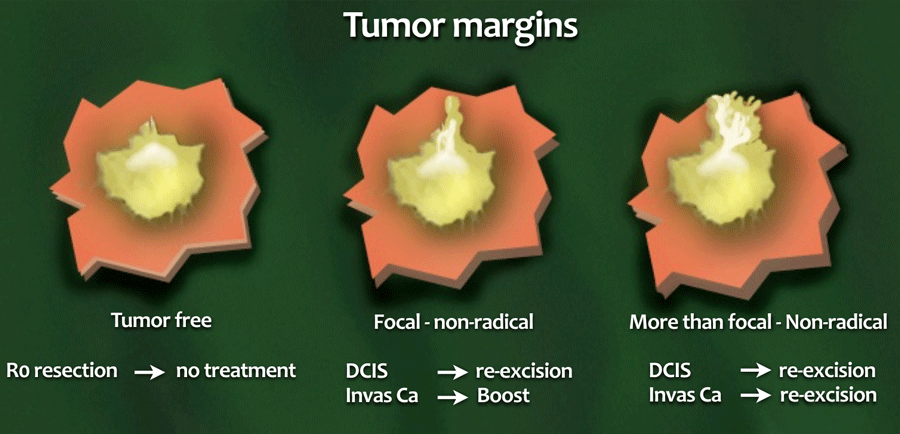 Tumor margins

Tumor free

R0 resection → no treatment

Focal - non-radical

DCIS → re-excision
Invas Ca → Boost

More than focal - Non-radical

DCIS → re-excision
Invas Ca → re-excision